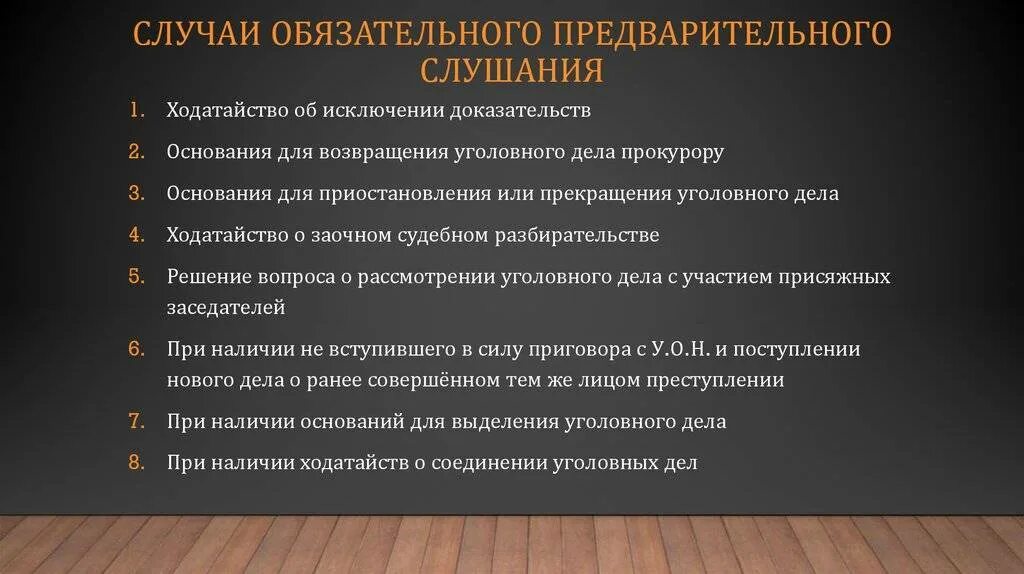 СЛУЧАИ ОБЯЗАТЕЛЬНОГО ПРЕДВАРИТЕЛЬНОГО СЛУШАНИЯ

1. Ходатайство об исключении доказательств
2. Основания для возвращения уголовного дела прокурору
3. Основания для приостановления или прекращения уголовного дела
4. Ходатайство о заочном судебном разбирательстве
5. Решение вопроса о рассмотрении уголовного дела с участием присяжных заседателей
6. При наличии не вступившего в силу приговора с У.О.Н. и поступлении нового дела о ранее совершённом тем же лицом преступлении
7. При наличии оснований для выделения уголовного дела
8. При наличии ходатайств о соединении уголовных дел